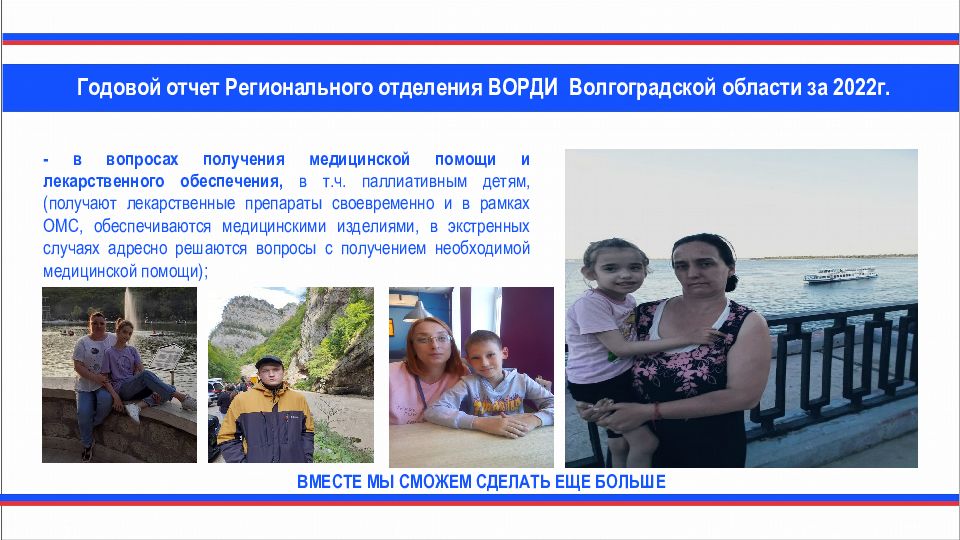 Годовой отчет Регионального отделения ВОРДИ Волгоградской области за 2022г.

- в вопросах получения медицинской помощи и лекарственного обеспечения, в т.ч. паллиативным детям, (получают лекарственные препараты своевременно и в рамках ОМС, обеспечиваются медицинскими изделиями, в экстренных случаях адресно решаются вопросы с получением необходимой медицинской помощи);

ВМЕСТЕ МЫ СМОЖЕМ СДЕЛАТЬ ЕЩЕ БОЛЬШЕ